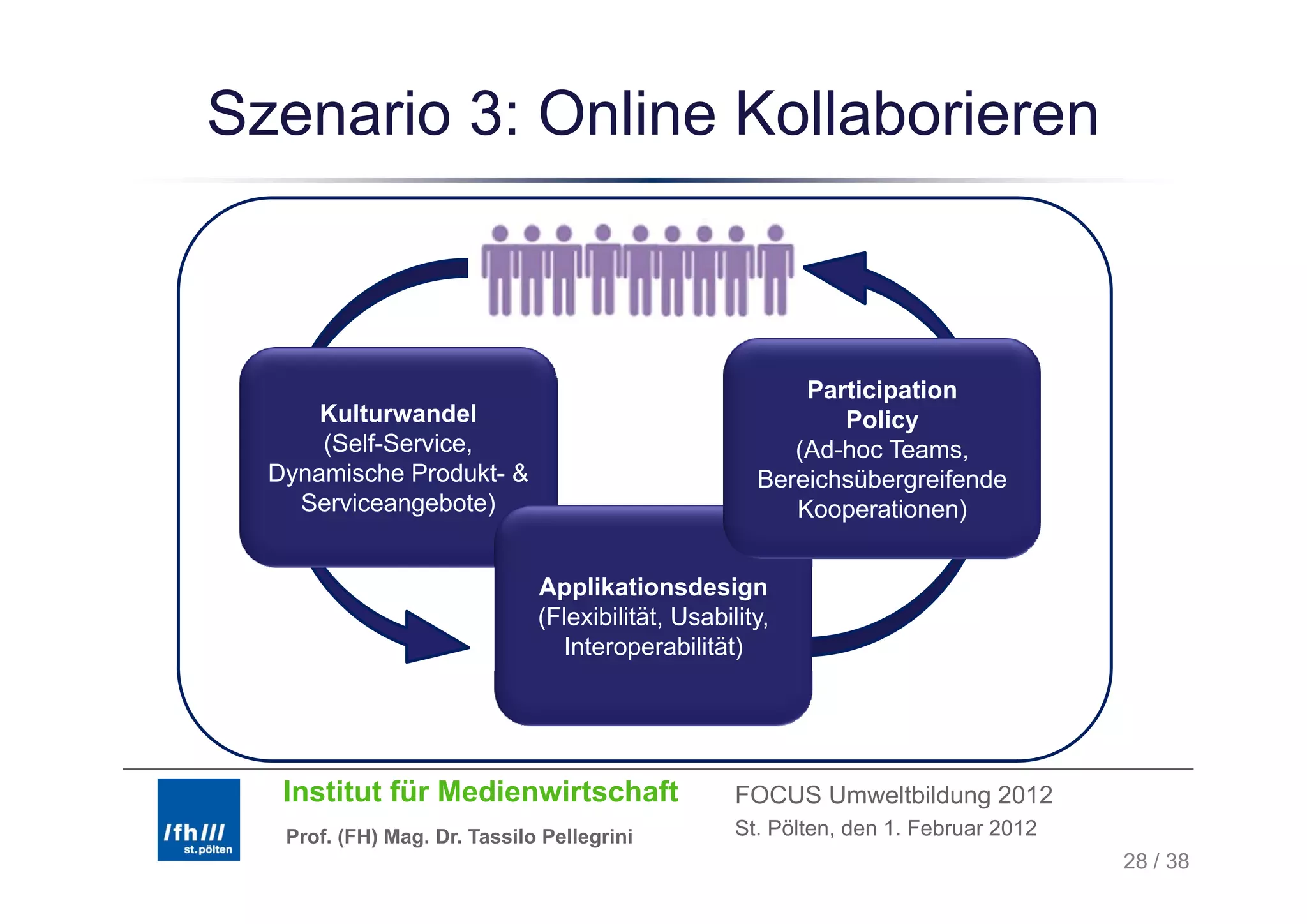 Szenario 3: Online Kollaborieren

Kulturwandel
(Self-Service, Dynamische Produkt- & Serviceangebote)

Participation Policy
(Ad-hoc Teams, Bereichsübergreifende Kooperationen)

Applikationsdesign
(Flexibilität, Usability, Interoperabilität)

/fh/// st.pölten

Institut für Medienwirtschaft

Prof. (FH) Mag. Dr. Tassilo Pellegrini

FOCUS Umweltbildung 2012

St. Pölten, den 1. Februar 2012

28 / 38